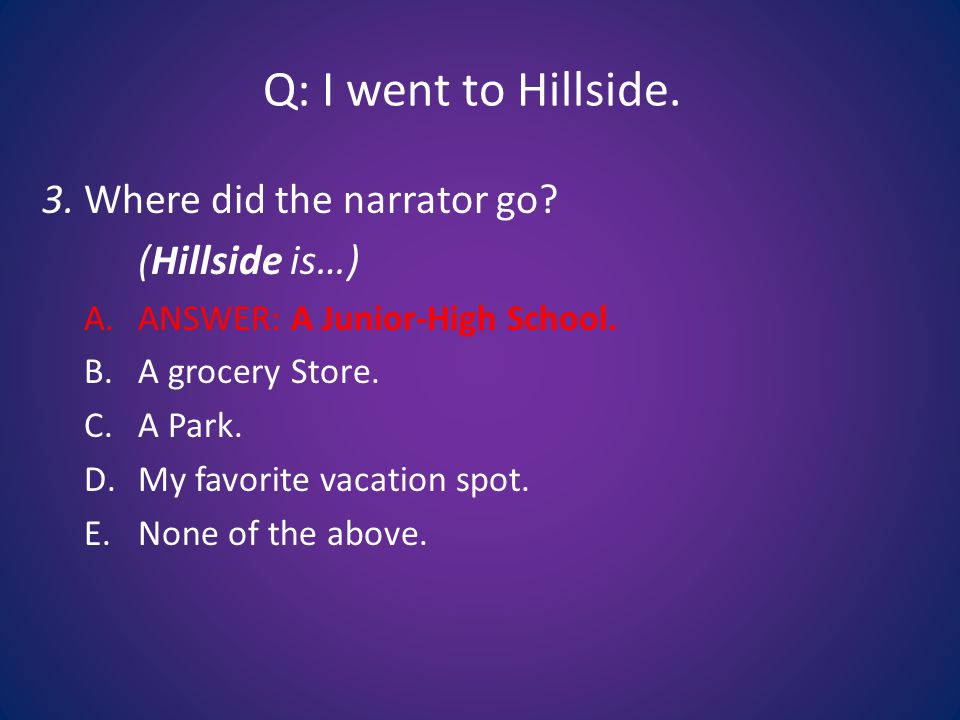 Q: I went to Hillside.

3. Where did the narrator go?

(Hillside is…)

A. ANSWER: A Junior-High School.
B. A grocery Store.
C. A Park.
D. My favorite vacation spot.
E. None of the above.